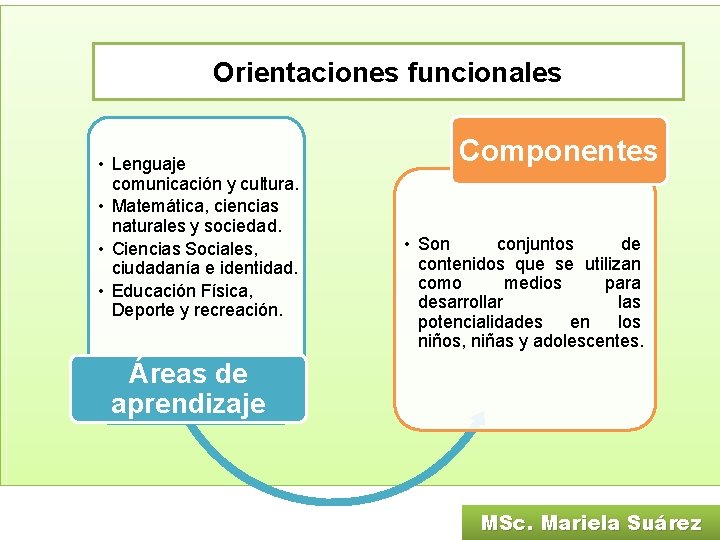 Orientaciones funcionales

• Lenguaje comunicación y cultura.
• Matemática, ciencias naturales y sociedad.
• Ciencias Sociales, ciudadanía e identidad.
• Educación Física, Deporte y recreación.

Áreas de aprendizaje

Componentes

• Son conjuntos de contenidos que se utilizan como medios para desarrollar las potencialidades en los niños, niñas y adolescentes.

MSc. Mariela Suárez